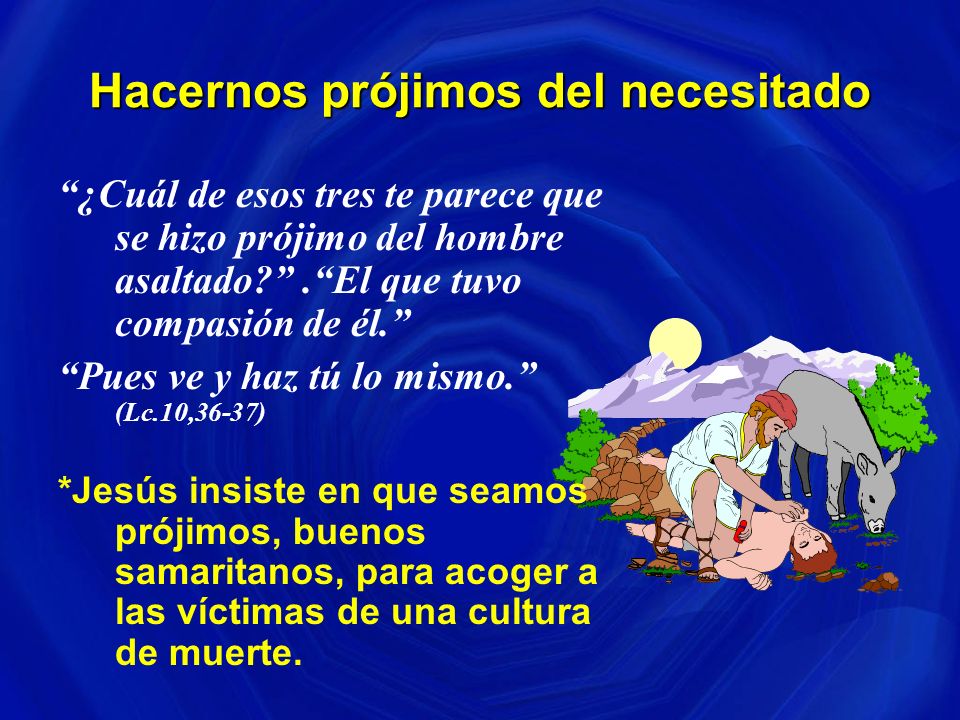 Hacernos prójimos del necesitado

“¿Cuál de esos tres te parece que se hizo prójimo del hombre asaltado?” .“El que tuvo compasión de él.”

“Pues ve y haz tú lo mismo.” (Lc.10,36-37)

*Jesús insiste en que seamos prójimos, buenos samaritanos, para acoger a las víctimas de una cultura de muerte.